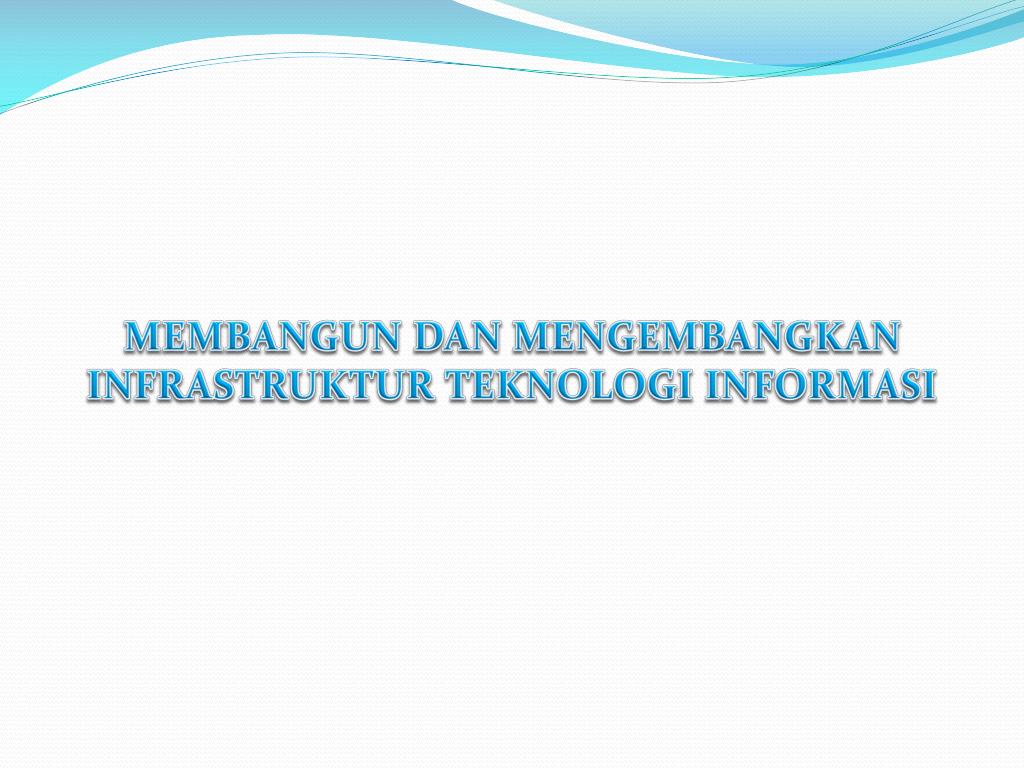 MEMBANGUN DAN MENGEMBANGKAN INFRASTRUKTUR TEKNOLOGI INFORMASI